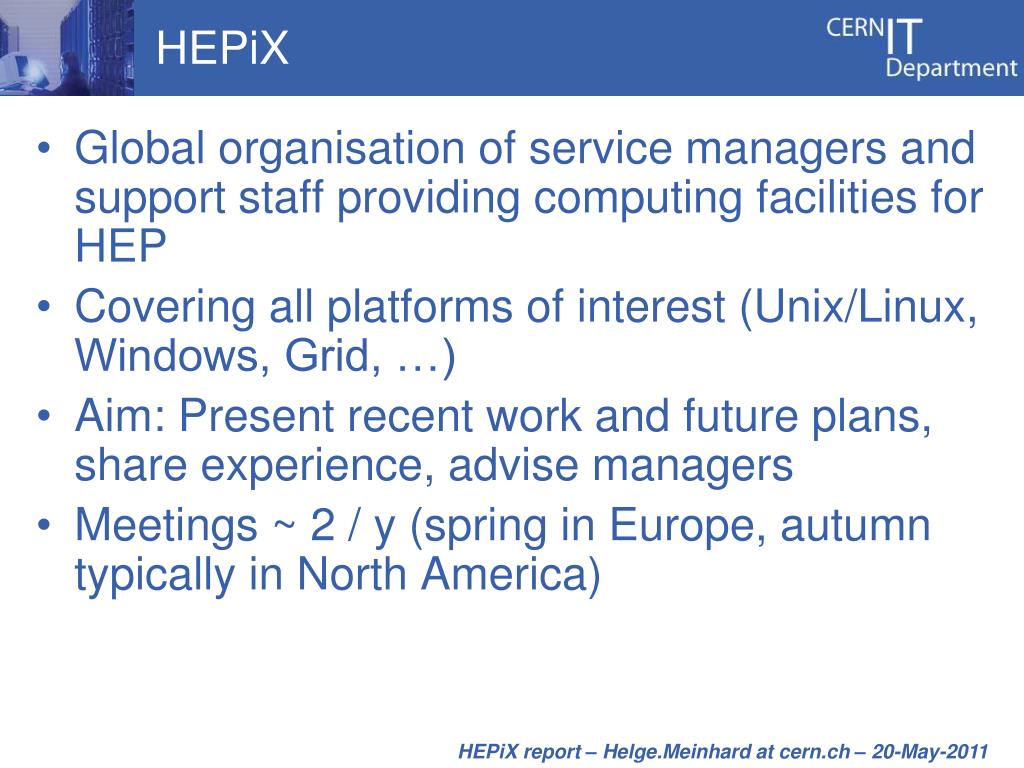 HEPiX

CERN IT Department

• Global organisation of service managers and support staff providing computing facilities for HEP
• Covering all platforms of interest (Unix/Linux, Windows, Grid, …)
• Aim: Present recent work and future plans, share experience, advise managers
• Meetings ~ 2 / y (spring in Europe, autumn typically in North America)

HEPiX report – Helge.Meinhard at cern.ch – 20-May-2011